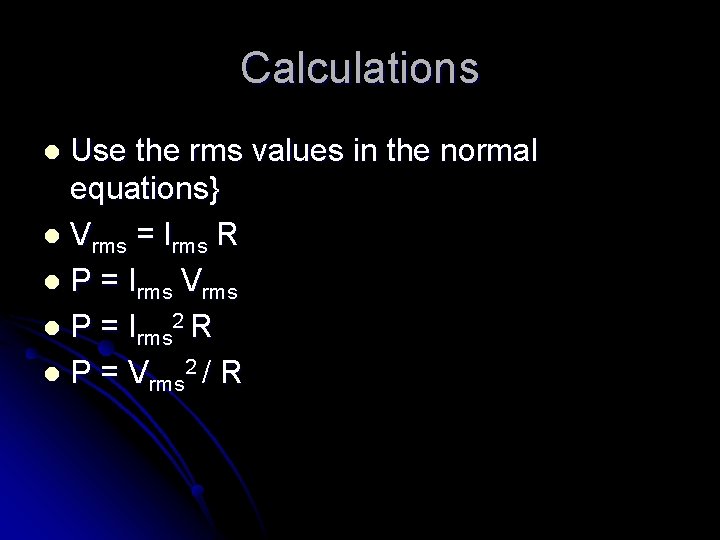 Calculations

- Use the rms values in the normal equations}
- $V_{rms} = I_{rms} R$
- $P = I_{rms} V_{rms}$
- $P = I_{rms}^2 R$
- $P = V_{rms}^2 / R$